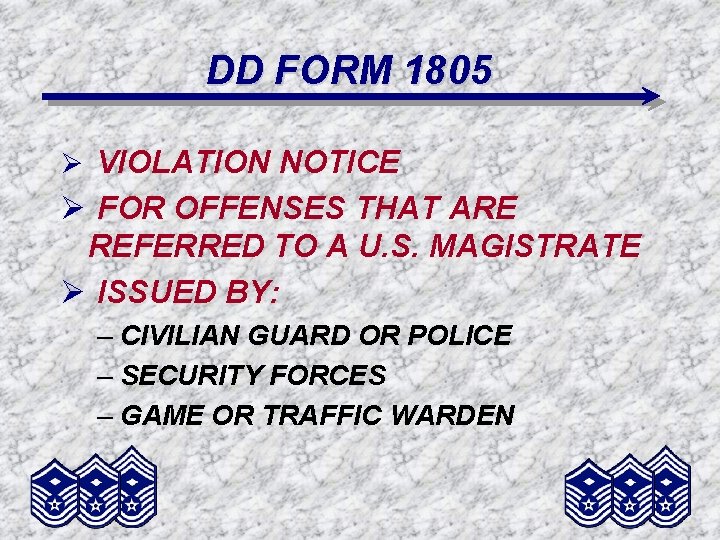 DD FORM 1805

➢ VIOLATION NOTICE

➢ FOR OFFENSES THAT ARE REFERRED TO A U.S. MAGISTRATE

➢ ISSUED BY:

– CIVILIAN GUARD OR POLICE

– SECURITY FORCES

– GAME OR TRAFFIC WARDEN